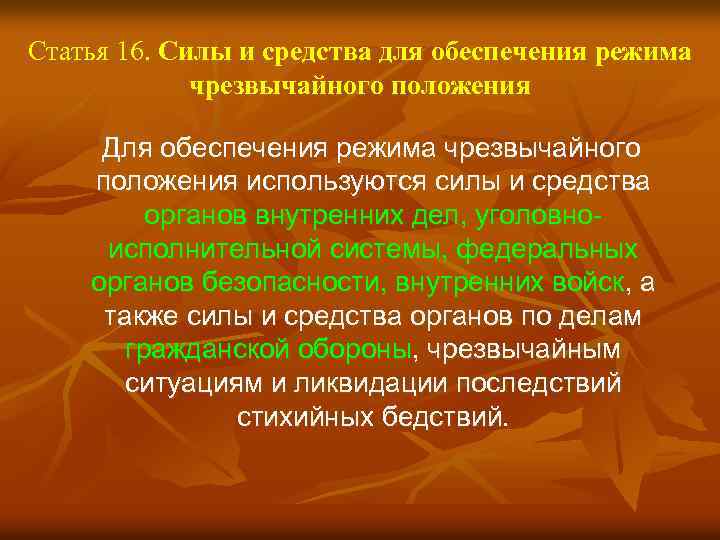 Статья 16. Силы и средства для обеспечения режима чрезвычайного положения

Для обеспечения режима чрезвычайного положения используются силы и средства органов внутренних дел, уголовно-исполнительной системы, федеральных органов безопасности, внутренних войск, а также силы и средства органов по делам гражданской обороны, чрезвычайным ситуациям и ликвидации последствий стихийных бедствий.